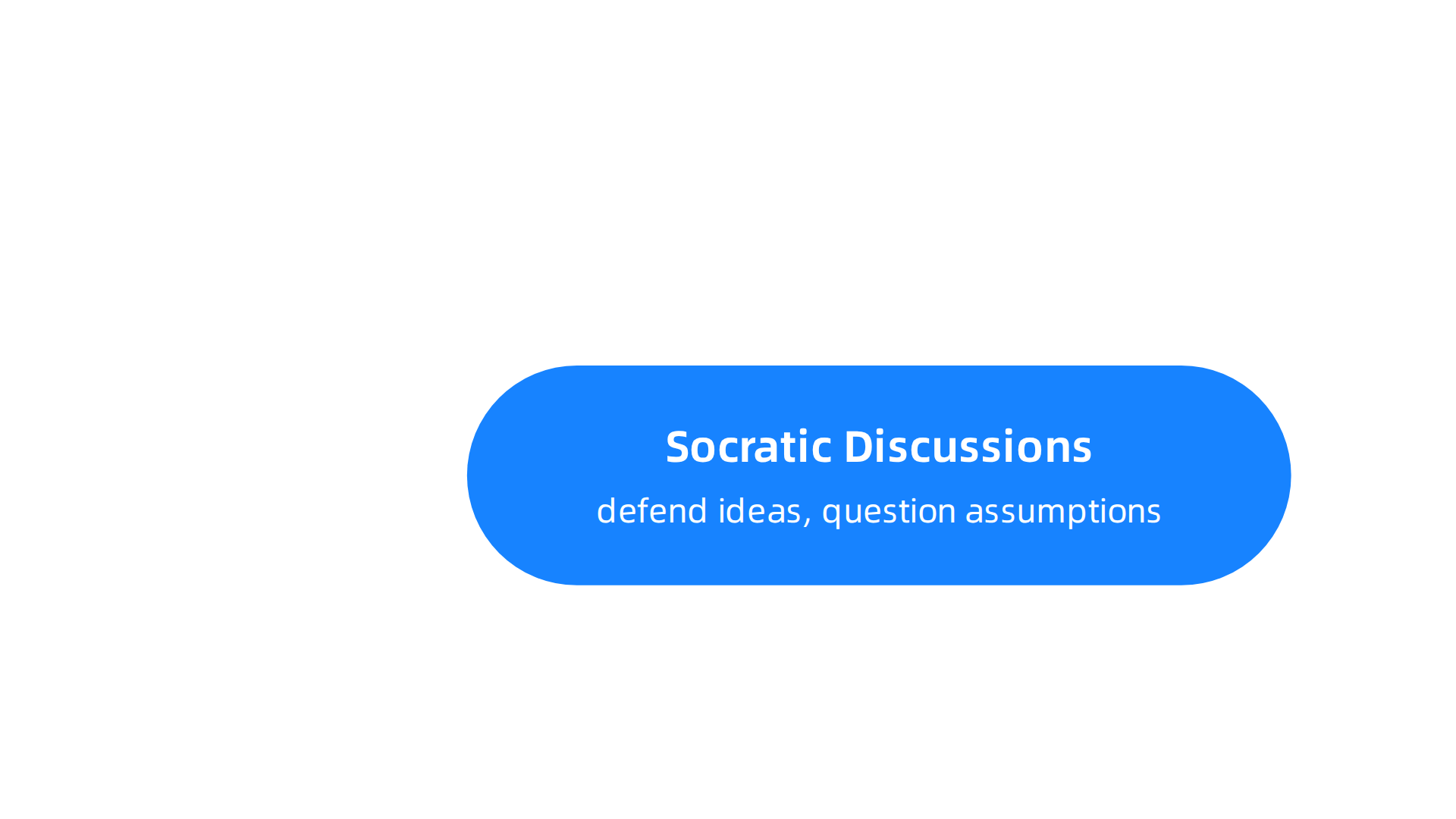 Socratic Discussions
defend ideas, question assumptions